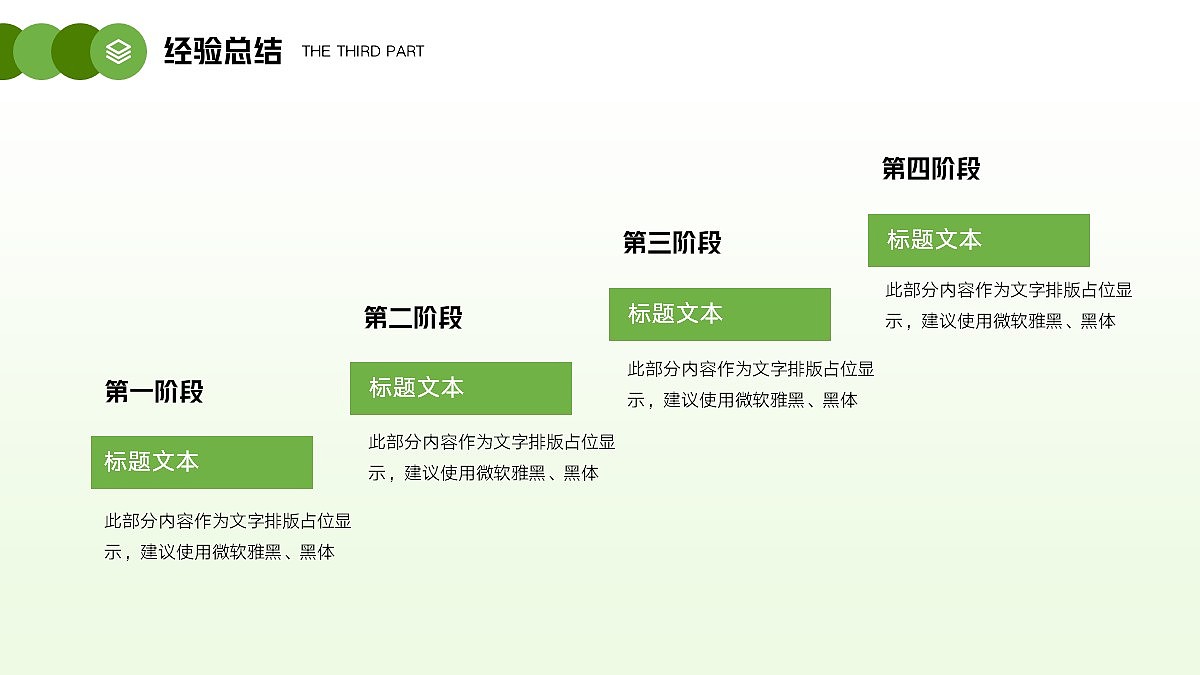 经验总结 THE THIRD PART

第一阶段

标题文本

此部分内容作为文字排版占位显示，建议使用微软雅黑、黑体

第二阶段

标题文本

此部分内容作为文字排版占位显示，建议使用微软雅黑、黑体

第三阶段

标题文本

此部分内容作为文字排版占位显示，建议使用微软雅黑、黑体

第四阶段

标题文本

此部分内容作为文字排版占位显示，建议使用微软雅黑、黑体